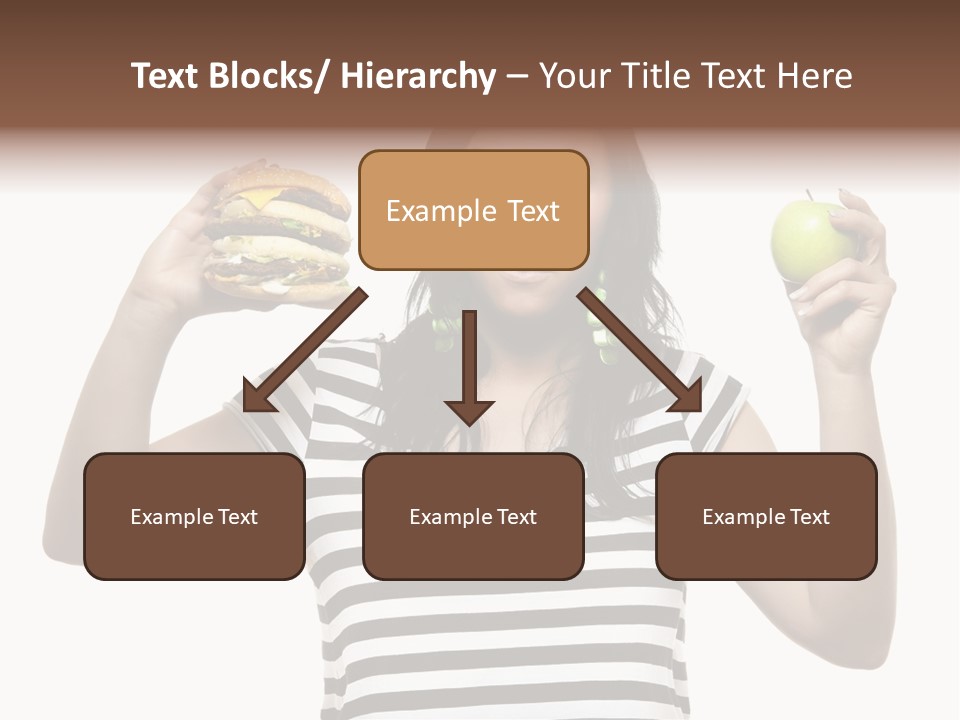 Text Blocks/ Hierarchy – Your Title Text Here

Example Text

Example Text

Example Text

Example Text